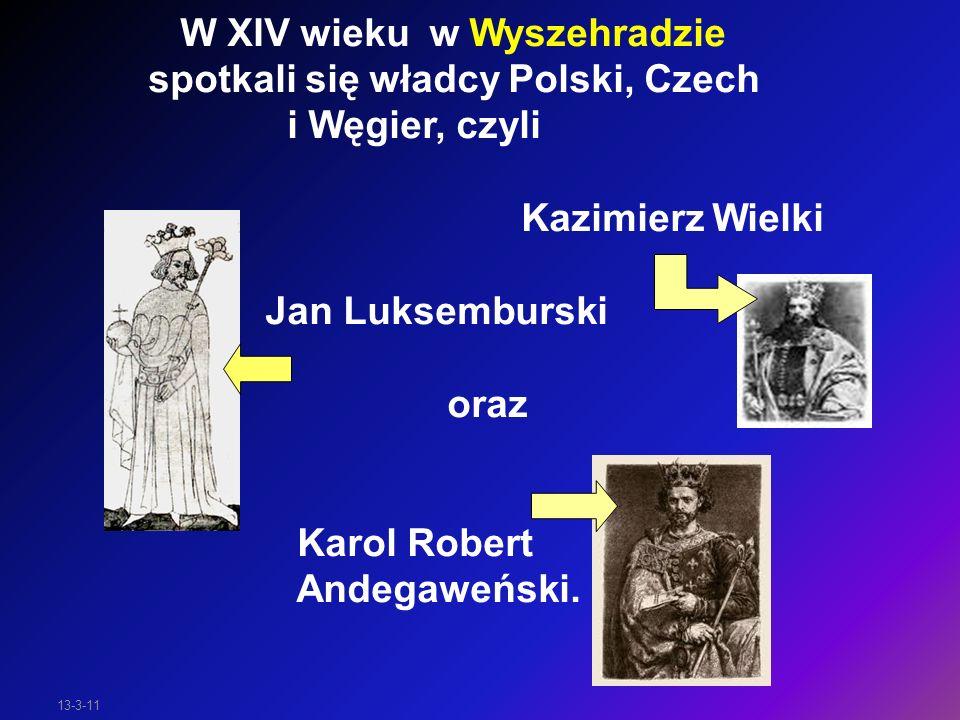 W XIV wieku w Wyszehradzie spotkali się władcy Polski, Czech i Węgier, czyli

Kazimierz Wielki

Jan Luksemburski

oraz

Karol Robert Andegaweński.

13-3-11